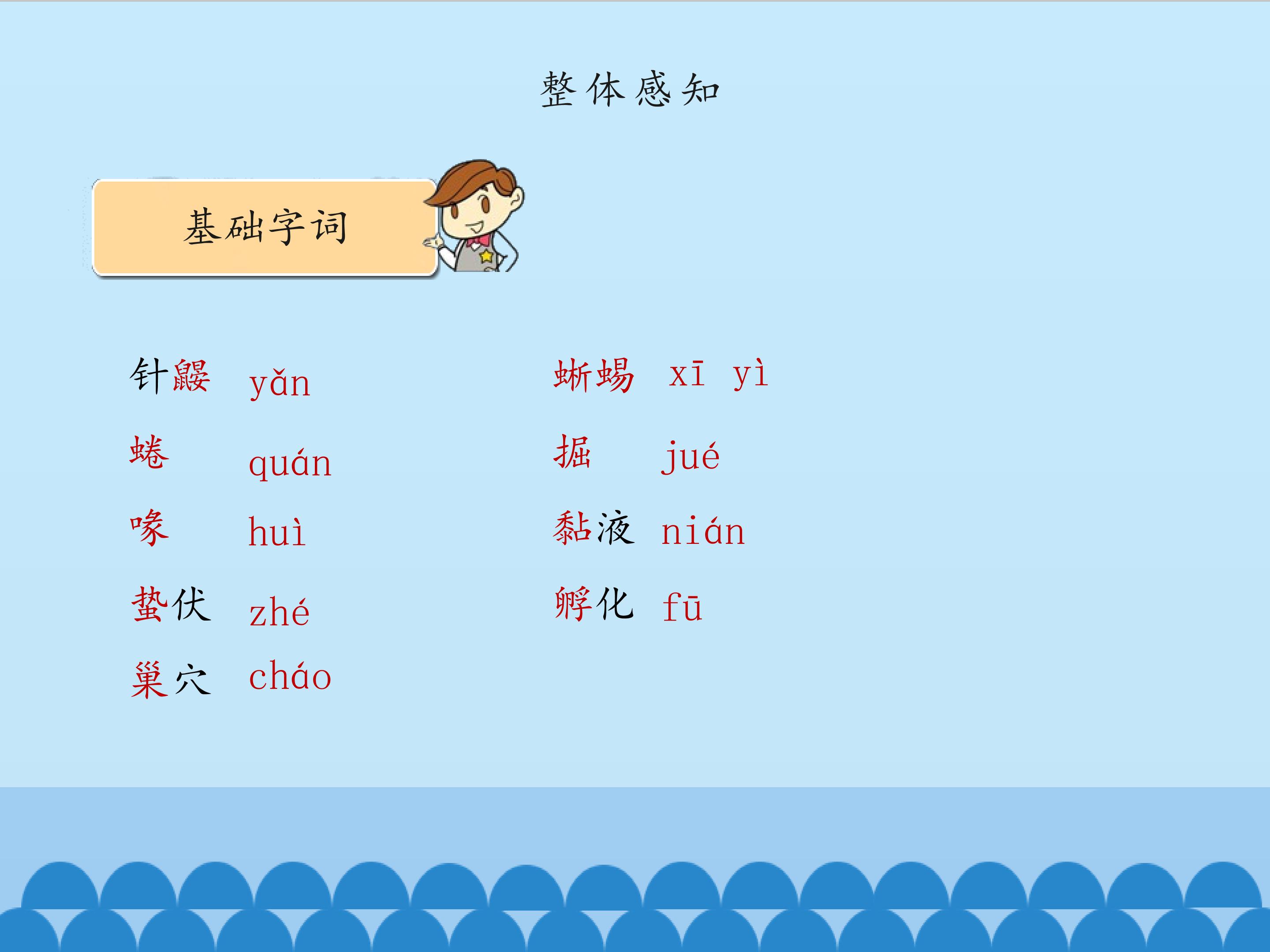 整体感知

基础字词

针鼹 yǎn

蜷 quán

喙 huì

蛰伏 zhé

巢穴 cháo

蜥蜴 xī yì

掘 jué

黏液 nián

孵化 fū